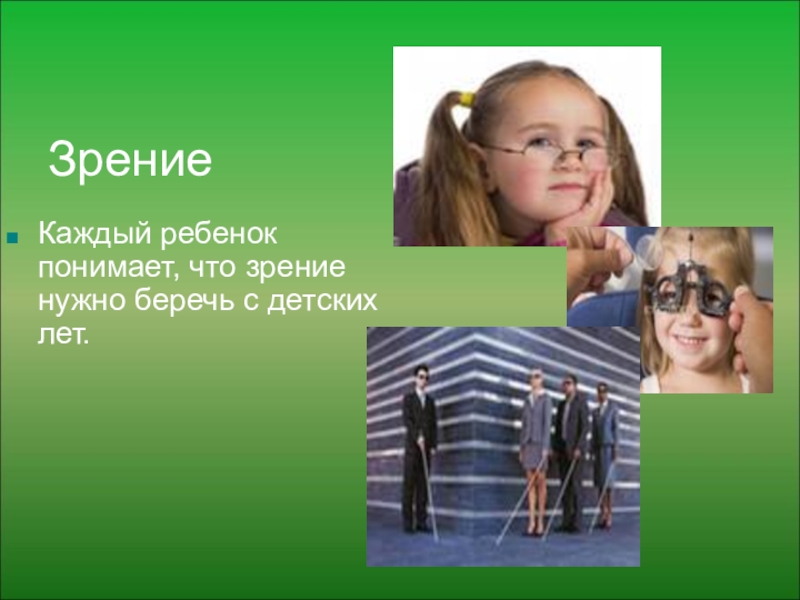 Зрение

Каждый ребенок понимает, что зрение нужно беречь с детских лет.